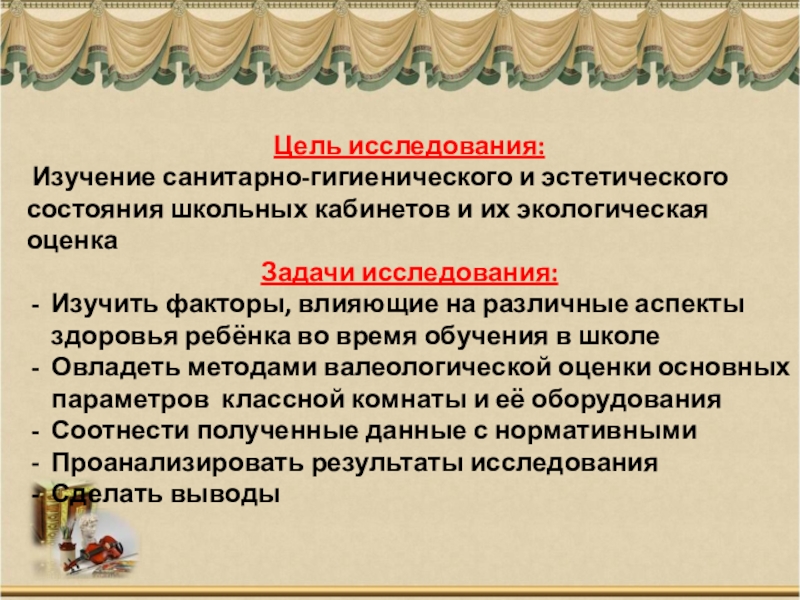 Цель исследования:

Изучение санитарно-гигиенического и эстетического состояния школьных кабинетов и их экологическая оценка

Задачи исследования:

- Изучить факторы, влияющие на различные аспекты здоровья ребёнка во время обучения в школе
- Овладеть методами валеологической оценки основных параметров классной комнаты и её оборудования
- Соотнести полученные данные с нормативными
- Проанализировать результаты исследования
- Сделать выводы